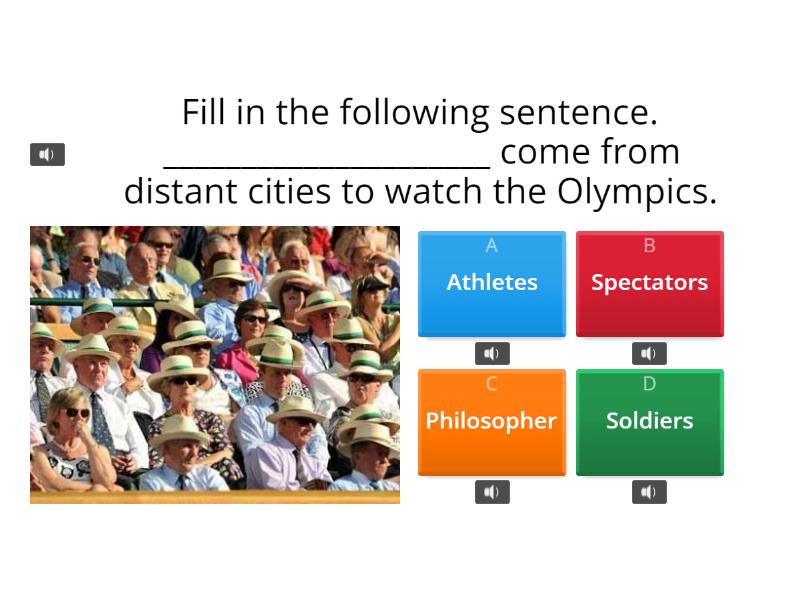 Fill in the following sentence. ____________________ come from distant cities to watch the Olympics.

A
Athletes

B
Spectators

C
Philosopher

D
Soldiers